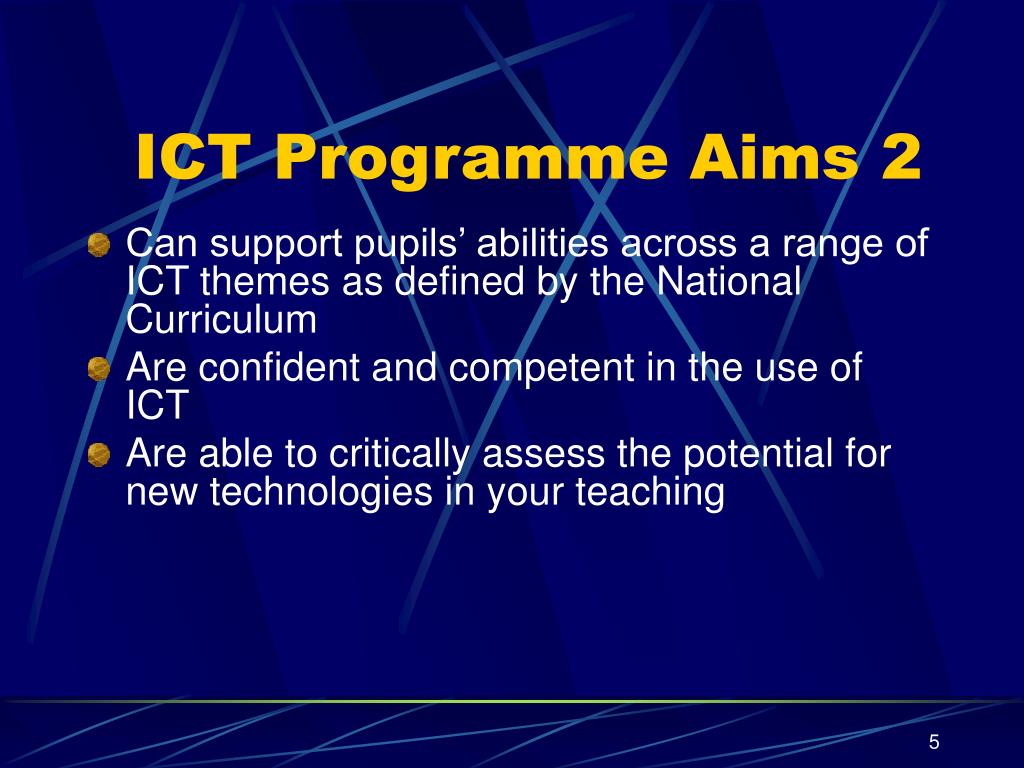 ICT Programme Aims 2

Can support pupils’ abilities across a range of ICT themes as defined by the National Curriculum

Are confident and competent in the use of ICT

Are able to critically assess the potential for new technologies in your teaching

5